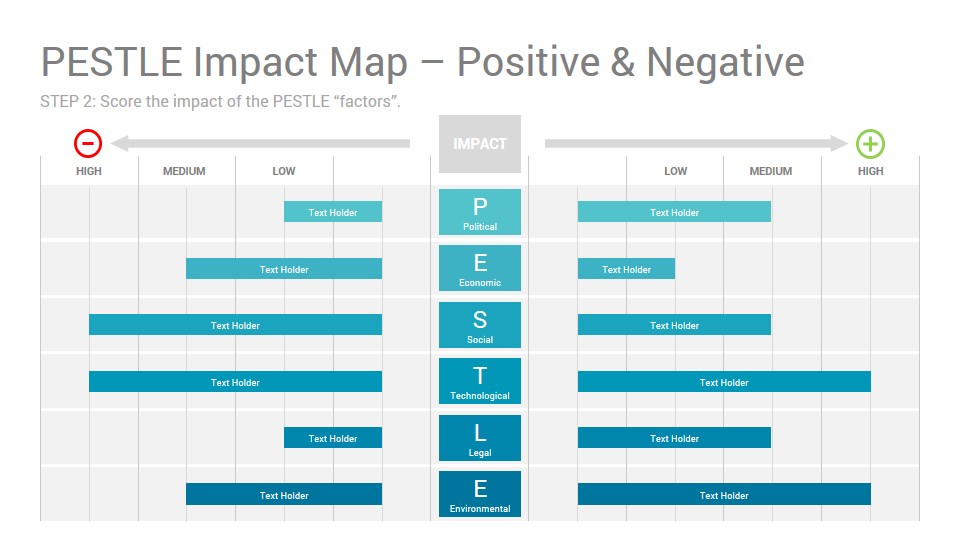 PESTLE Impact Map – Positive & Negative

STEP 2: Score the impact of the PESTLE "factors".

IMPACT

HIGH MEDIUM LOW

LOW MEDIUM HIGH

Text Holder P Political Text Holder

Text Holder E Economic Text Holder

Text Holder S Social Text Holder

Text Holder T Technological Text Holder

Text Holder L Legal Text Holder

Text Holder E Environmental Text Holder